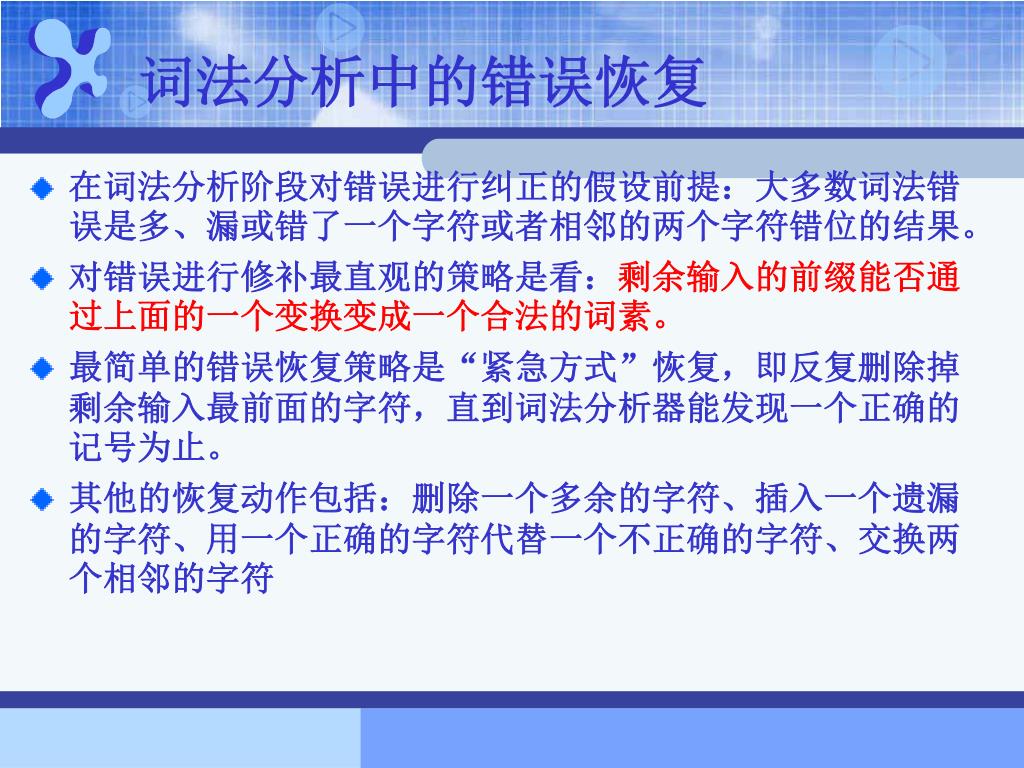 词法分析中的错误恢复

在词法分析阶段对错误进行纠正的假设前提：大多数词法错误是多、漏或错了一个字符或者相邻的两个字符错位的结果。

对错误进行修补最直观的策略是看：剩余输入的前缀能否通过上面的一个变换变成一个合法的词素。

最简单的错误恢复策略是“紧急方式”恢复，即反复删除掉剩余输入最前面的字符，直到词法分析器能发现一个正确的记号为止。

其他的恢复动作包括：删除一个多余的字符、插入一个遗漏的字符、用一个正确的字符代替一个不正确的字符、交换两个相邻的字符